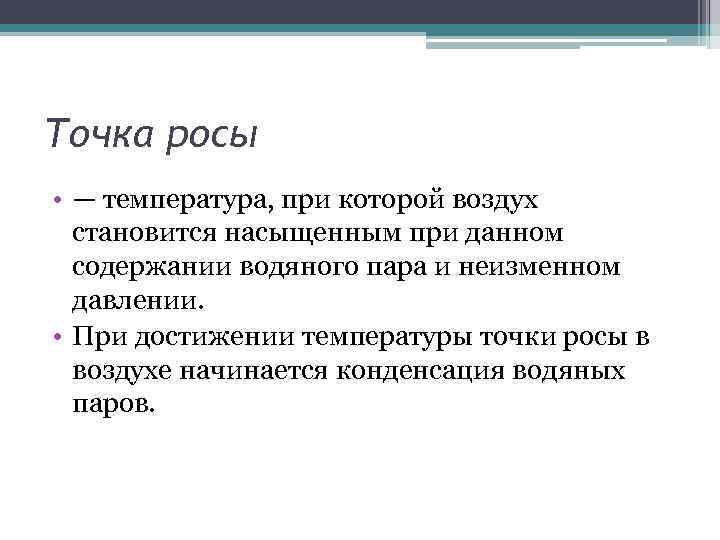 Точка росы

• — температура, при которой воздух становится насыщенным при данном содержании водяного пара и неизменном давлении.
• При достижении температуры точки росы в воздухе начинается конденсация водяных паров.